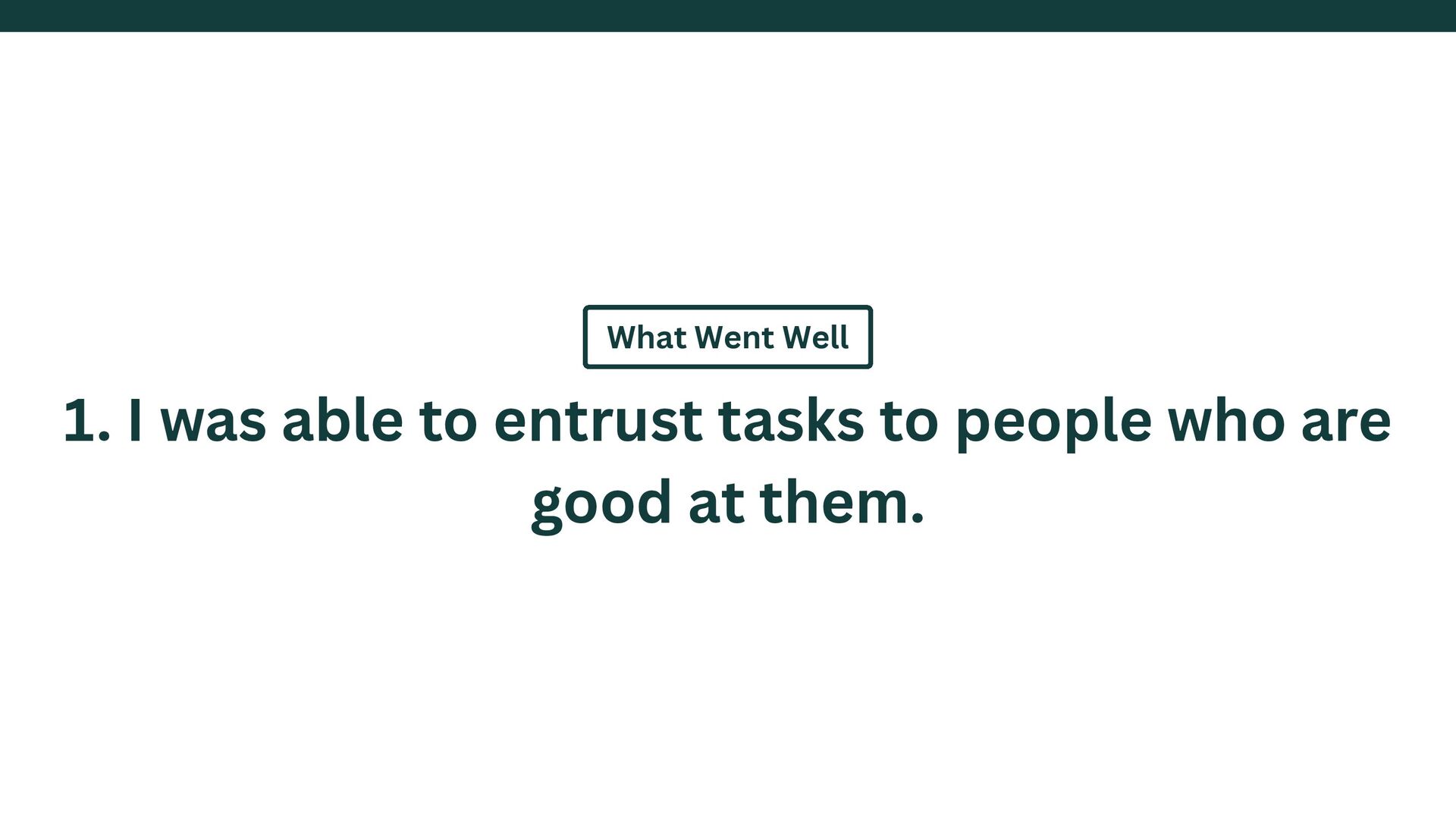 What Went Well

1. I was able to entrust tasks to people who are good at them.